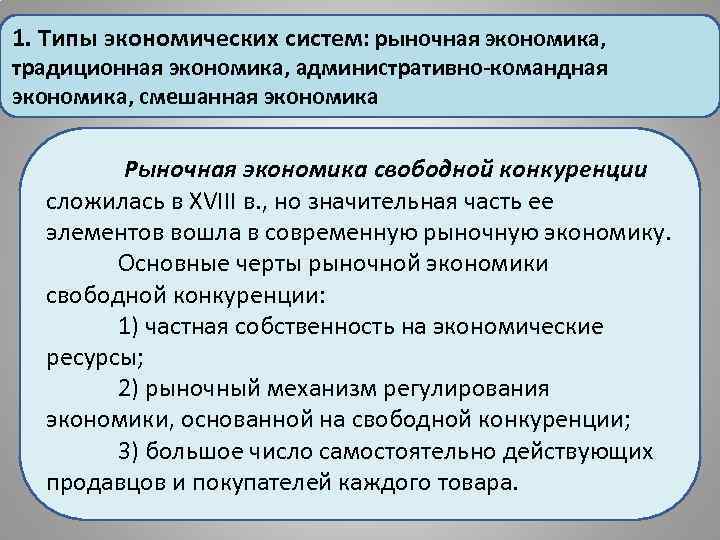 1. Типы экономических систем: рыночная экономика, традиционная экономика, административно-командная экономика, смешанная экономика

Рыночная экономика свободной конкуренции сложилась в XVIII в., но значительная часть ее элементов вошла в современную рыночную экономику.

Основные черты рыночной экономики свободной конкуренции:

1) частная собственность на экономические ресурсы;

2) рыночный механизм регулирования экономики, основанной на свободной конкуренции;

3) большое число самостоятельно действующих продавцов и покупателей каждого товара.